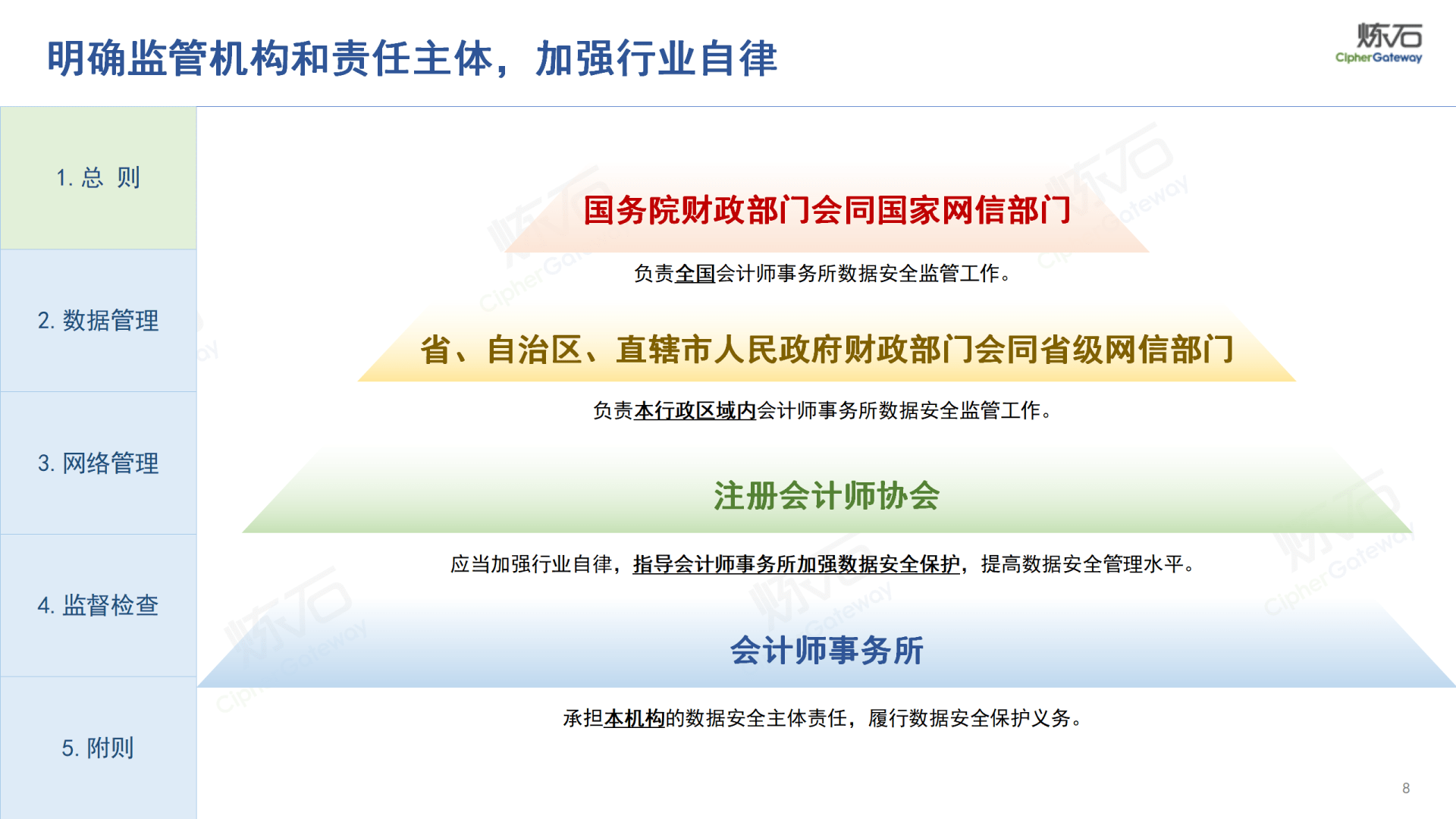 明确监管机构和责任主体，加强行业自律

炼石
CipherGateway

1. 总 则

2. 数据管理

3. 网络管理

4. 监督检查

5. 附则

国务院财政部门会同国家网信部门

负责全国会计师事务所数据安全监管工作。

省、自治区、直辖市人民政府财政部门会同省级网信部门

负责本行政区域内会计师事务所数据安全监管工作。

注册会计师协会

应当加强行业自律，指导会计师事务所加强数据安全保护，提高数据安全管理水平。

会计师事务所

承担本机构的数据安全主体责任，履行数据安全保护义务。

8